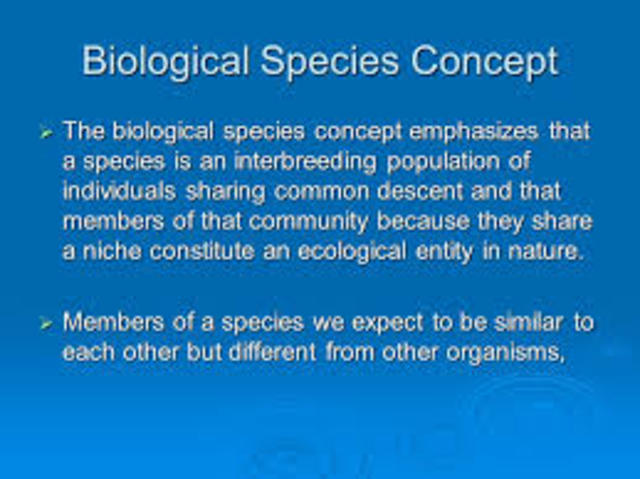 Biological Species Concept

➢ The biological species concept emphasizes that a species is an interbreeding population of individuals sharing common descent and that members of that community because they share a niche constitute an ecological entity in nature.

➢ Members of a species we expect to be similar to each other but different from other organisms,